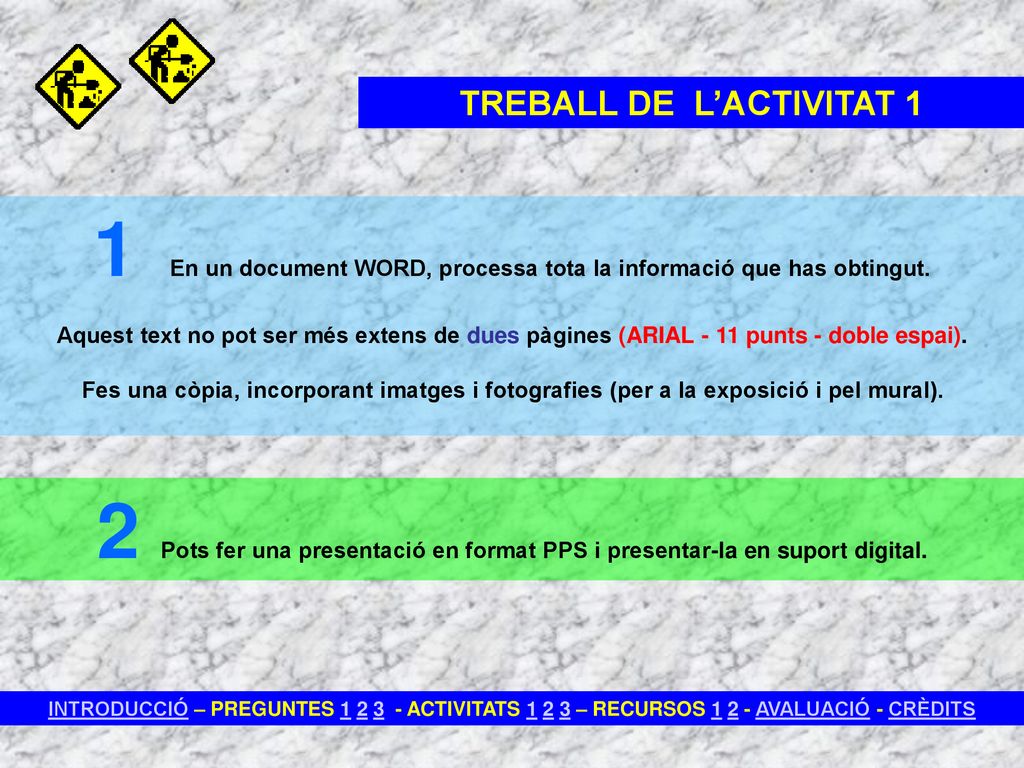 TREBALL DE L’ACTIVITAT 1

1 En un document WORD, processa tota la informació que has obtingut.

Aquest text no pot ser més extens de dues pàgines (ARIAL - 11 punts - doble espai).

Fes una còpia, incorporant imatges i fotografies (per a la exposició i pel mural).

2 Pots fer una presentació en format PPS i presentar-la en suport digital.

INTRODUCCIÓ – PREGUNTES 1 2 3 - ACTIVITATS 1 2 3 – RECURSOS 1 2 - AVALUACIÓ - CRÈDITS